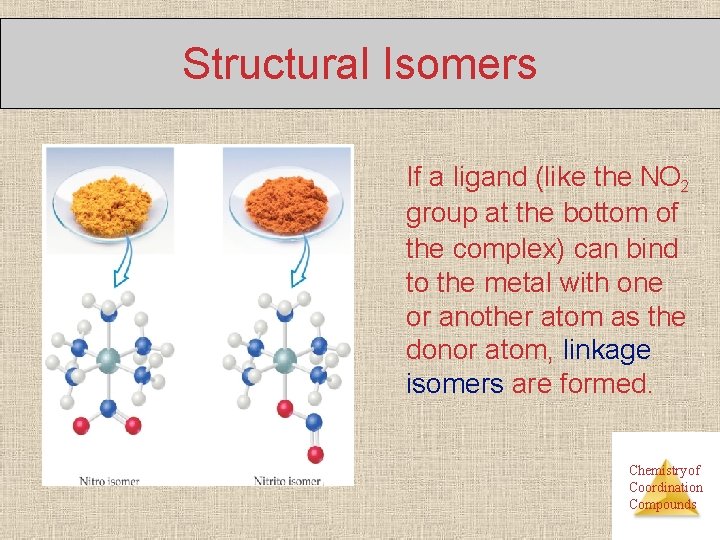 Structural Isomers

Nitro isomer

Nitrito isomer

If a ligand (like the $NO_2$ group at the bottom of the complex) can bind to the metal with one or another atom as the donor atom, linkage isomers are formed.

Chemistry of Coordination Compounds